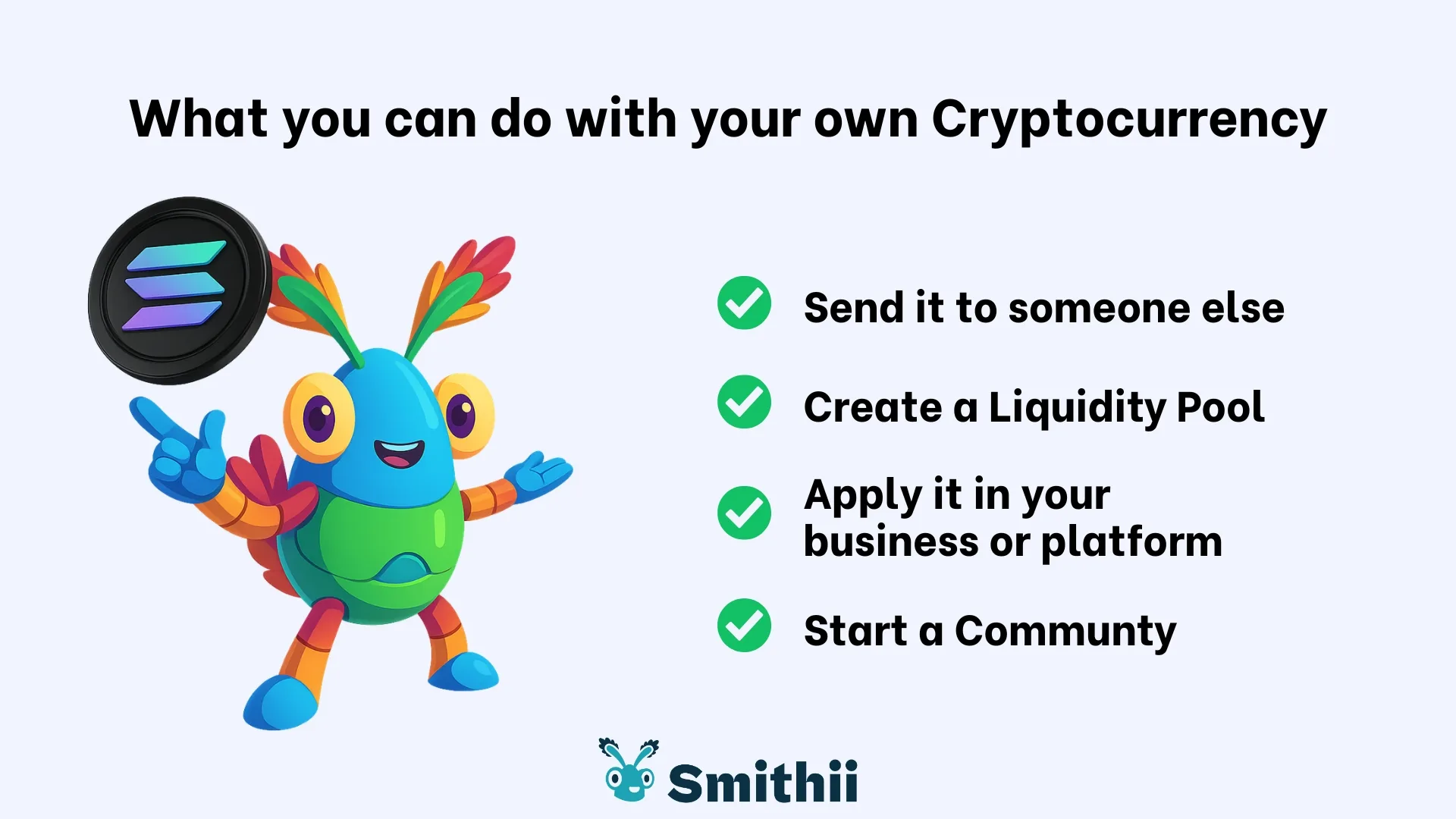 What you can do with your own Cryptocurrency

Send it to someone else

Create a Liquidity Pool

Apply it in your business or platform

Start a Communty

Smithii